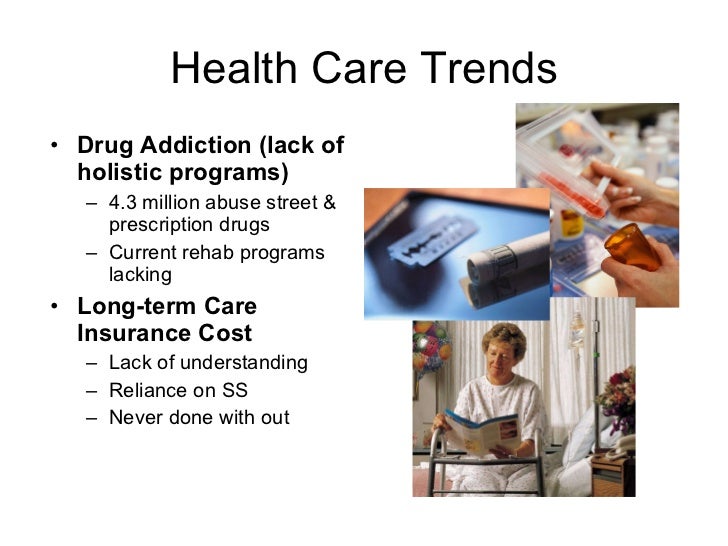 Health Care Trends

• Drug Addiction (lack of holistic programs)
  – 4.3 million abuse street & prescription drugs
  – Current rehab programs lacking
• Long-term Care Insurance Cost
  – Lack of understanding
  – Reliance on SS
  – Never done with out